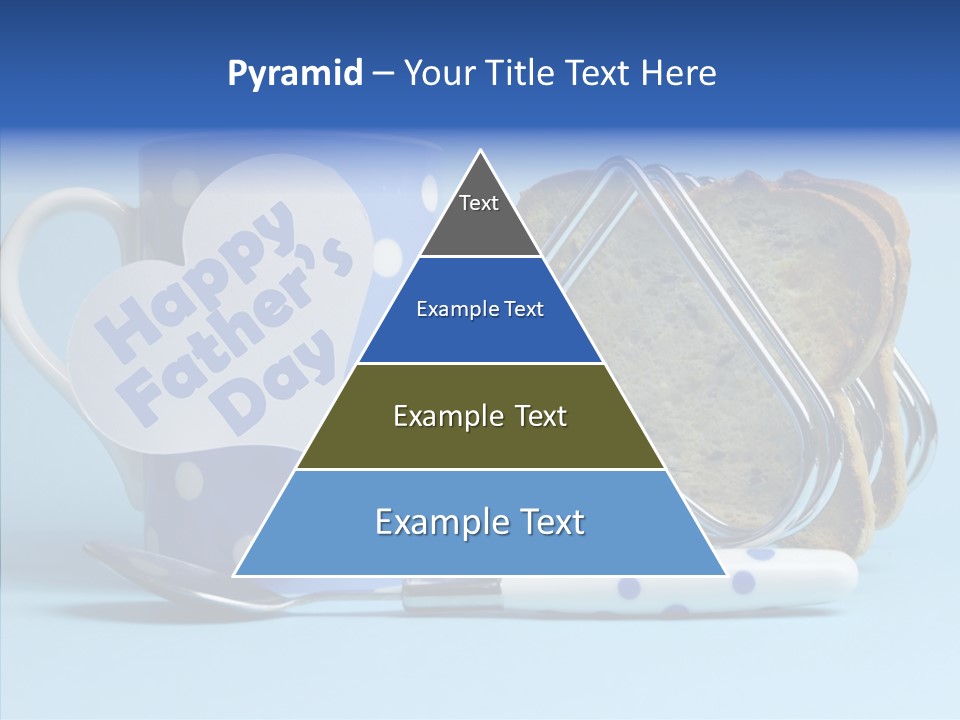 Pyramid – Your Title Text Here

Happy Father's Day

Text

Example Text

Example Text

Example Text